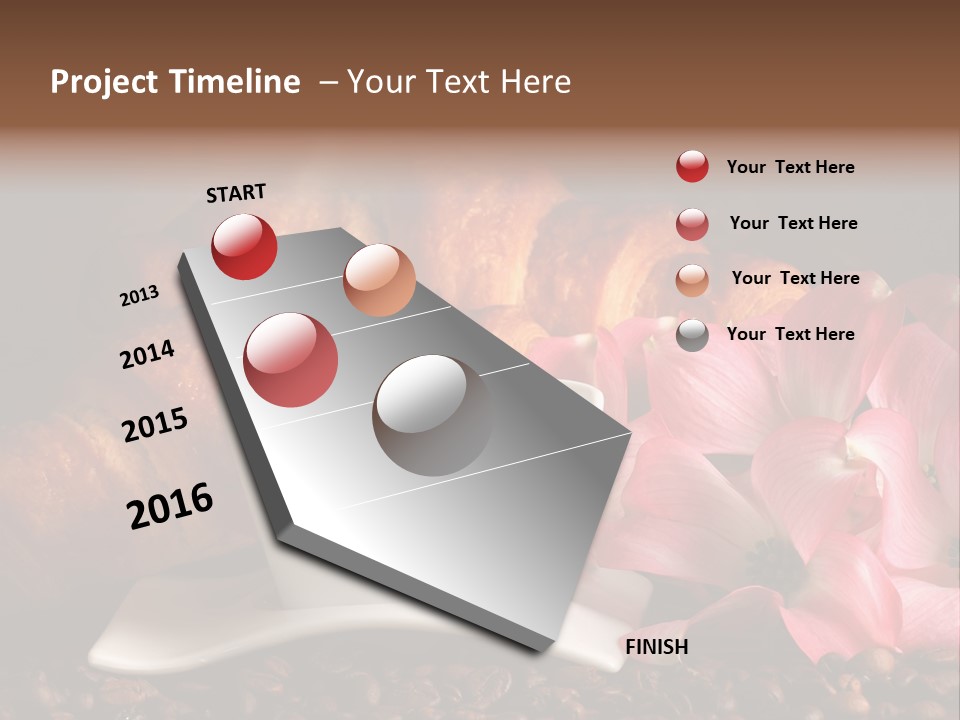 Project Timeline – Your Text Here

START

2013

2014

2015

2016

FINISH

Your Text Here

Your Text Here

Your Text Here

Your Text Here